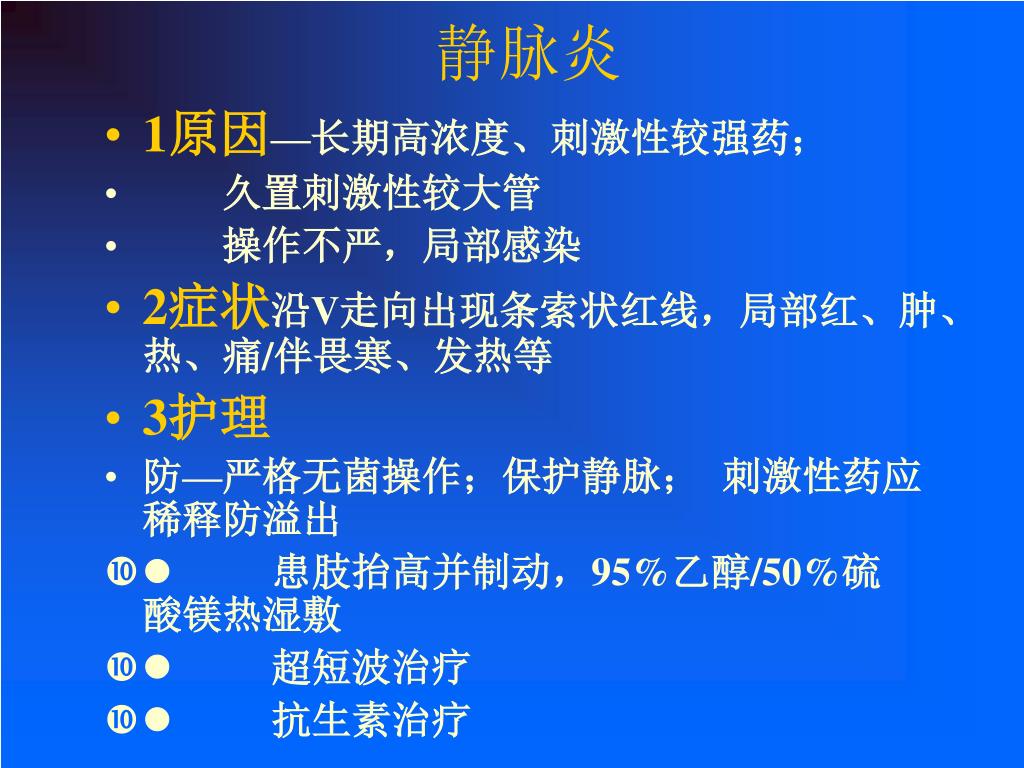 静脉炎

• 1原因—长期高浓度、刺激性较强药；
• 久置刺激性较大管
• 操作不严，局部感染
• 2症状沿V走向出现条索状红线，局部红、肿、热、痛/伴畏寒、发热等
• 3护理
• 防—严格无菌操作；保护静脉； 刺激性药应稀释防溢出
⑩● 患肢抬高并制动，95%乙醇/50%硫酸镁热湿敷
⑩● 超短波治疗
⑩● 抗生素治疗